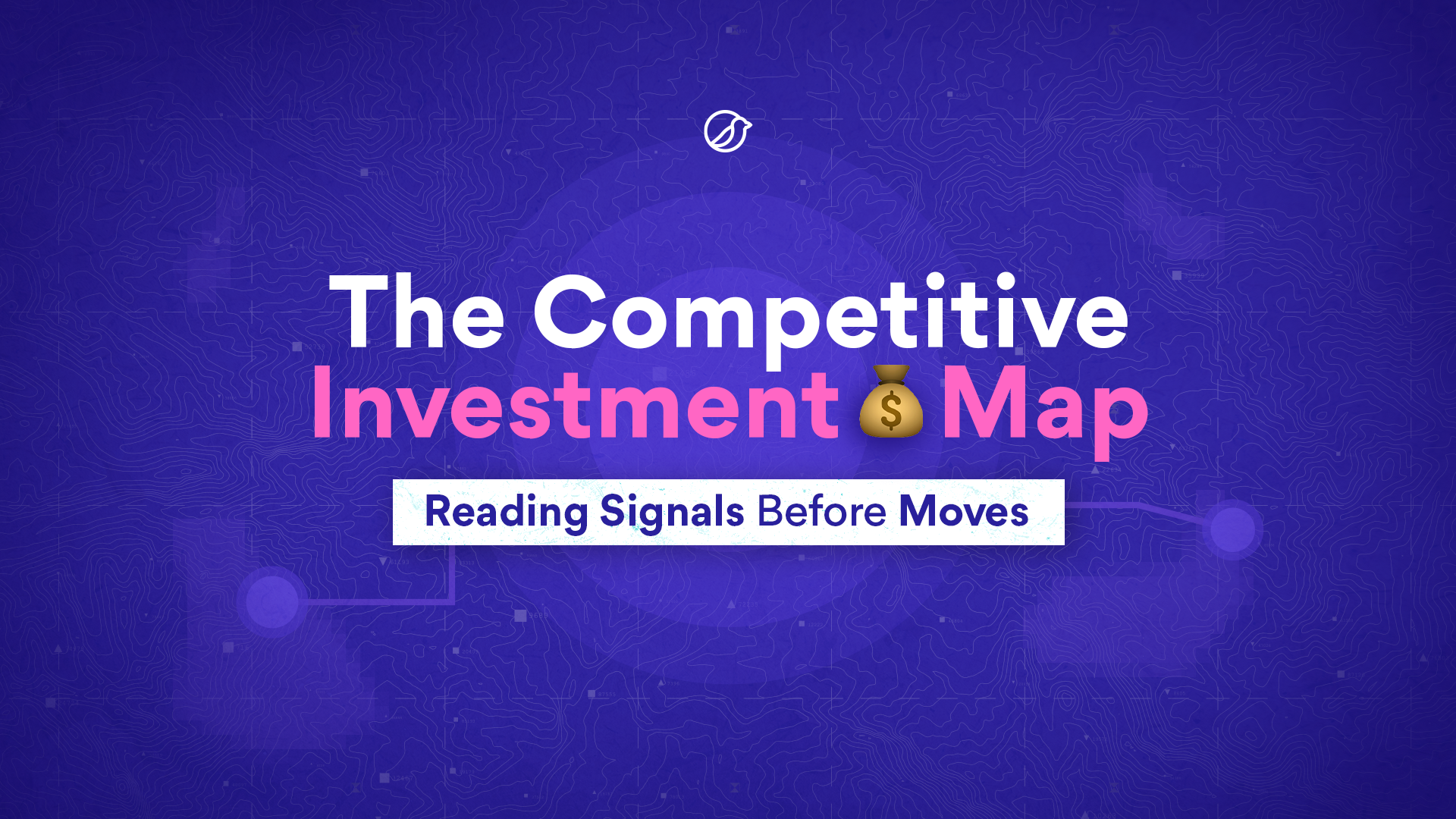 The Competitive
Investment 💰 Map

Reading Signals Before Moves